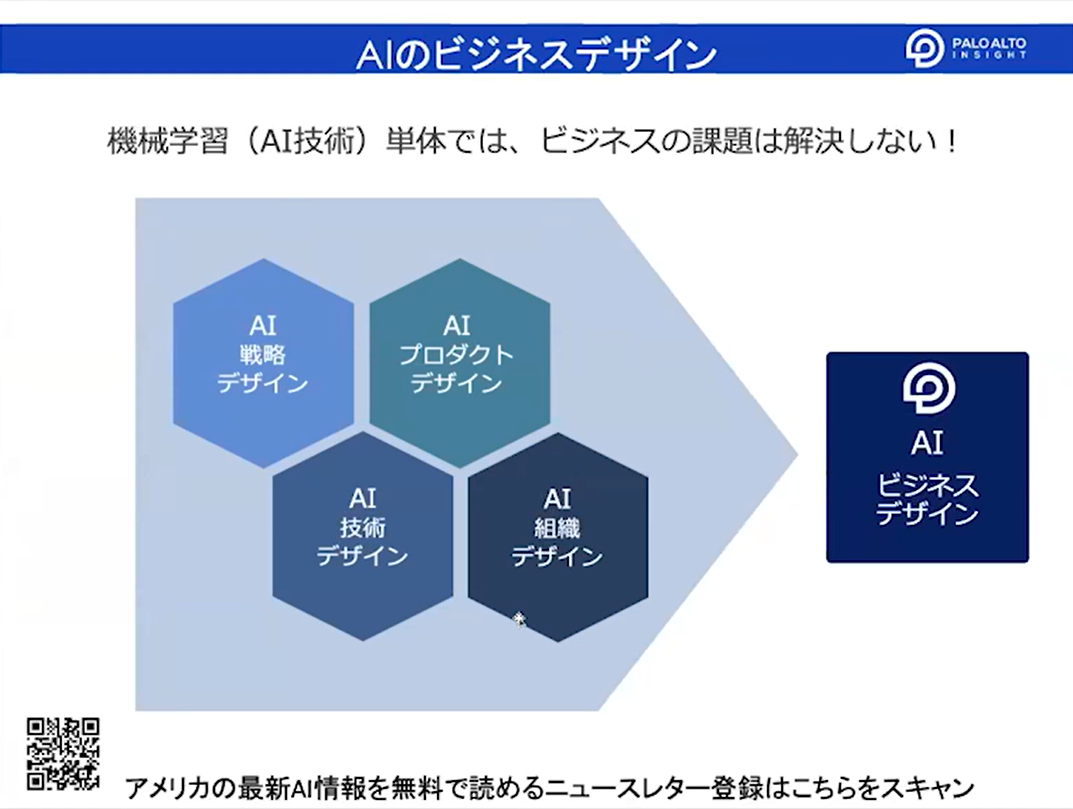 AIのビジネスデザイン

PALO ALTO INSIGHT

機械学習（AI技術）単体では、ビジネスの課題は解決しない！

AI
戦略
デザイン

AI
プロダクト
デザイン

AI
技術
デザイン

AI
組織
デザイン

AI
ビジネス
デザイン

アメリカの最新AI情報を無料で読めるニュースレター登録はこちらをスキャン